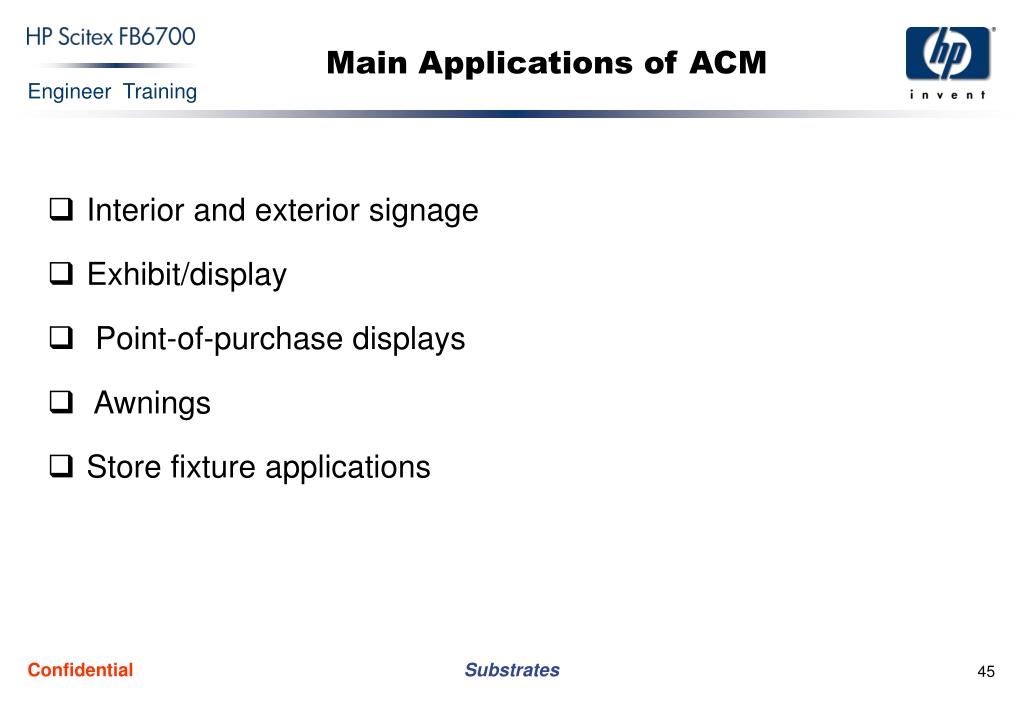 HP Scitex FB6700
Engineer Training

Main Applications of ACM

hp
invent

❑ Interior and exterior signage

❑ Exhibit/display

❑ Point-of-purchase displays

❑ Awnings

❑ Store fixture applications

Confidential

Substrates

45